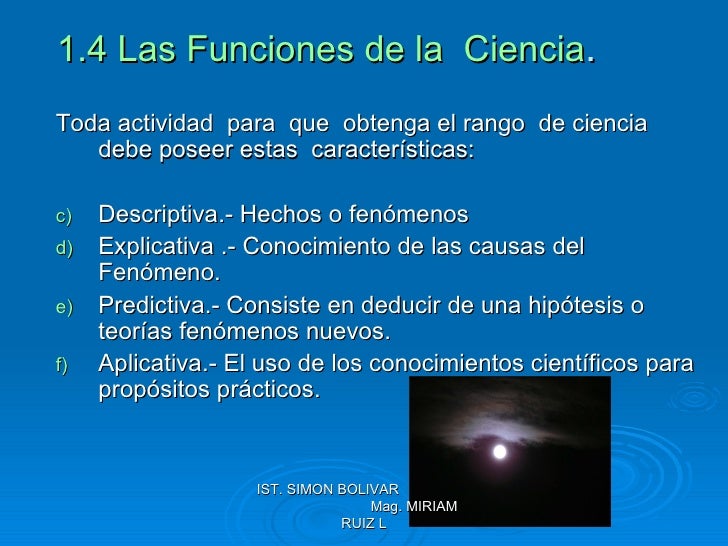 1.4 Las Funciones de la Ciencia.

Toda actividad para que obtenga el rango de ciencia debe poseer estas características:

c) Descriptiva.- Hechos o fenómenos
d) Explicativa .- Conocimiento de las causas del Fenómeno.
e) Predictiva.- Consiste en deducir de una hipótesis o teorías fenómenos nuevos.
f) Aplicativa.- El uso de los conocimientos científicos para propósitos prácticos.

IST. SIMON BOLIVAR Mag. MIRIAM RUIZ L